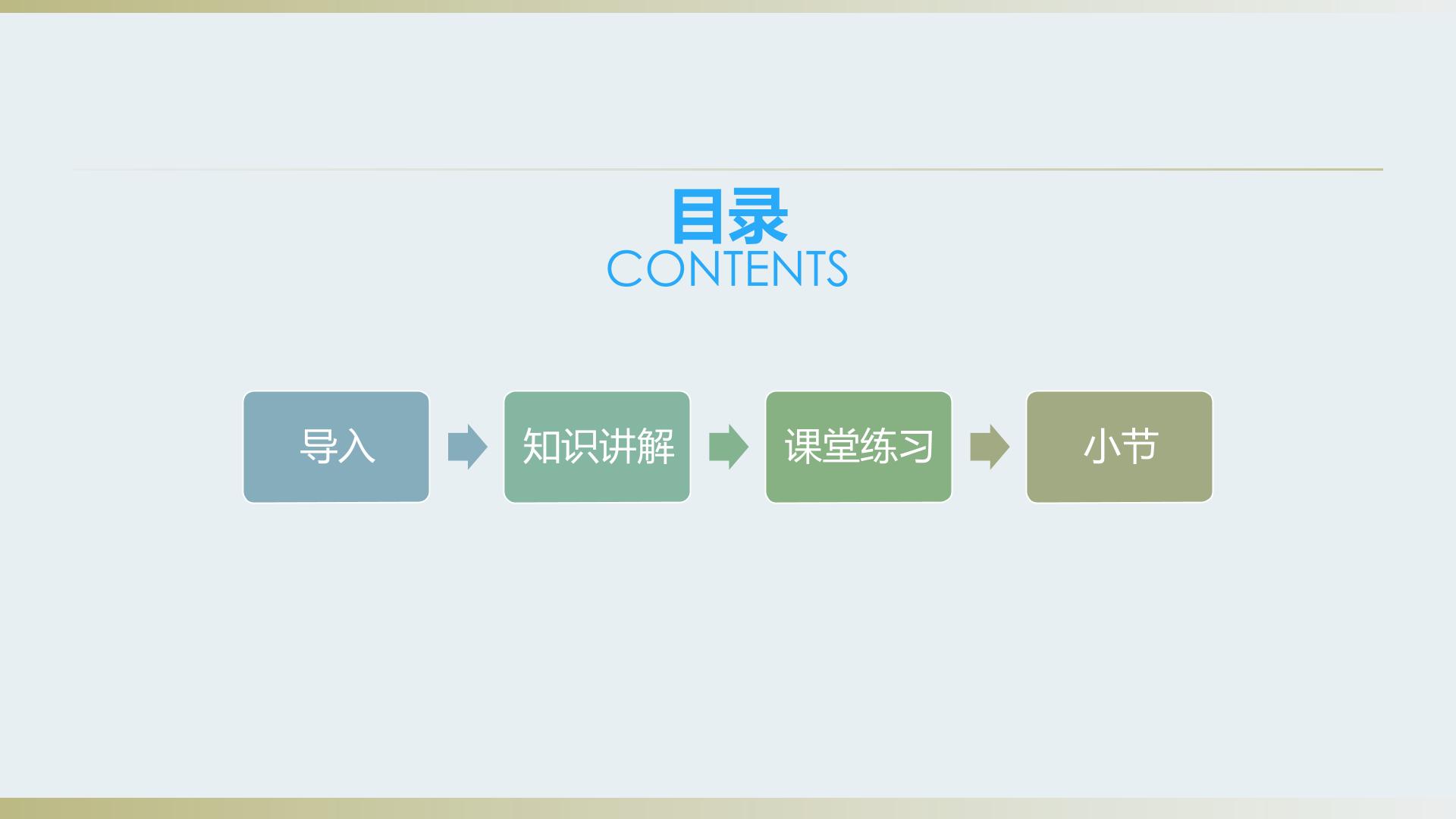 目录
CONTENTS

导入

知识讲解

课堂练习

小节